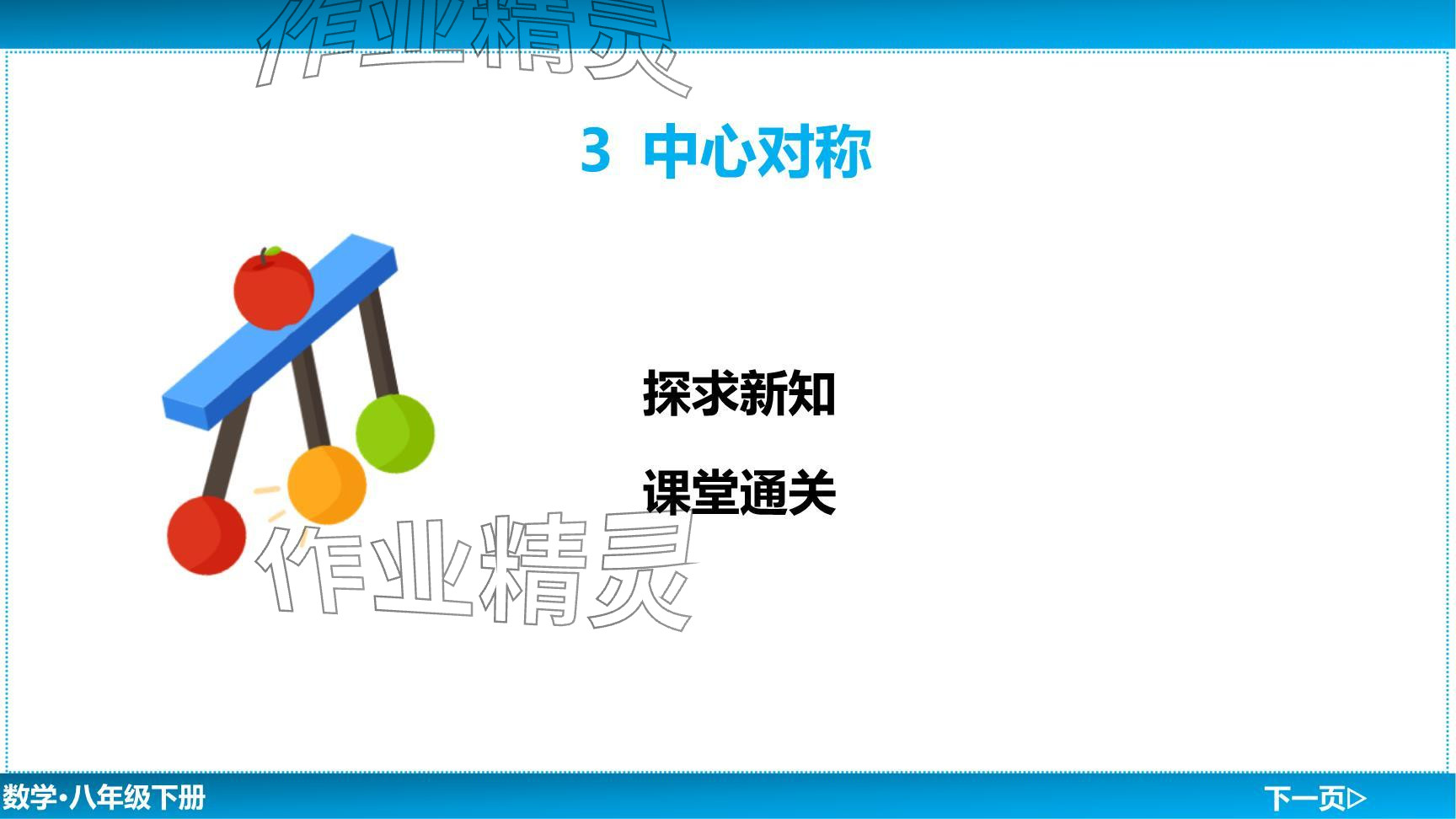 作业精灵

3 中心对称

探求新知

课堂通关

作业精灵

数学·八年级下册

下一页▷